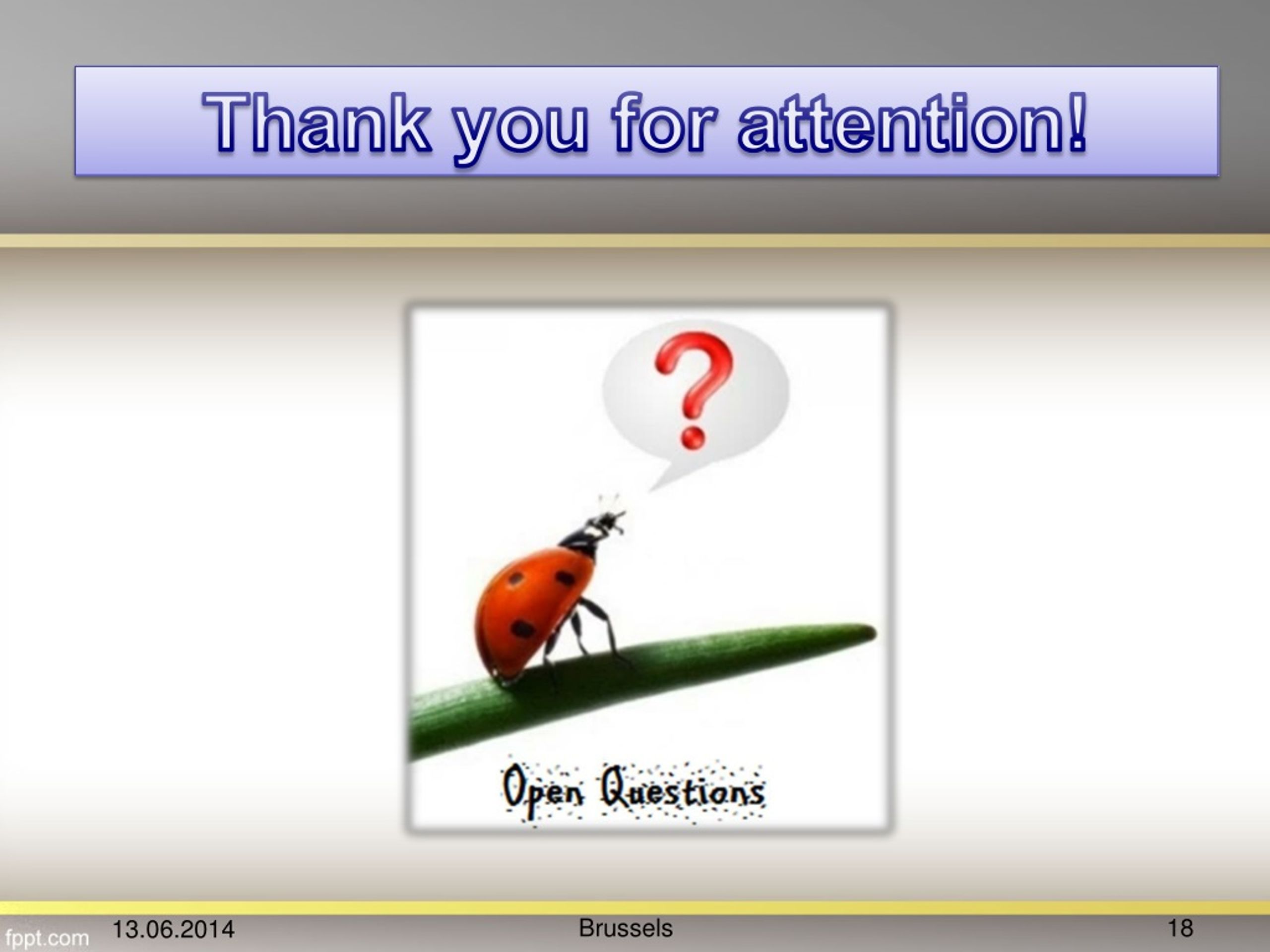 Thank you for attention!

?

Open Questions

fppt.com 13.06.2014 Brussels 18